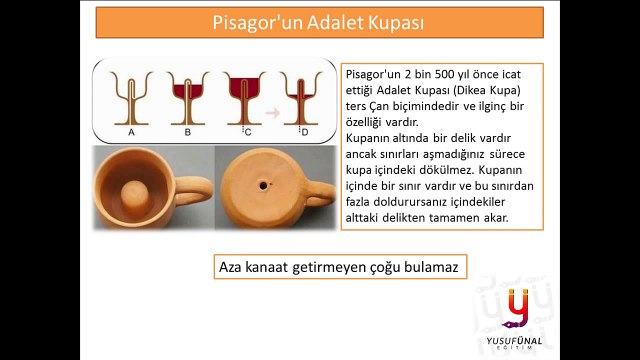 Pisagor'un Adalet Kupası

A B C D

Pisagor'un 2 bin 500 yıl önce icat ettiği Adalet Kupası (Dikea Kupa) ters Çan biçimindedir ve ilginç bir özelliği vardır.
Kupanın altında bir delik vardır ancak sınırları aşmadığınız sürece kupa içindeki dökülmez. Kupanın içinde bir sınır vardır ve bu sınırdan fazla doldurursanız içindekiler alttaki delikten tamamen akar.

Aza kanaat getirmeyen çoğu bulamaz

YUSUFÜNAL EĞİTİM